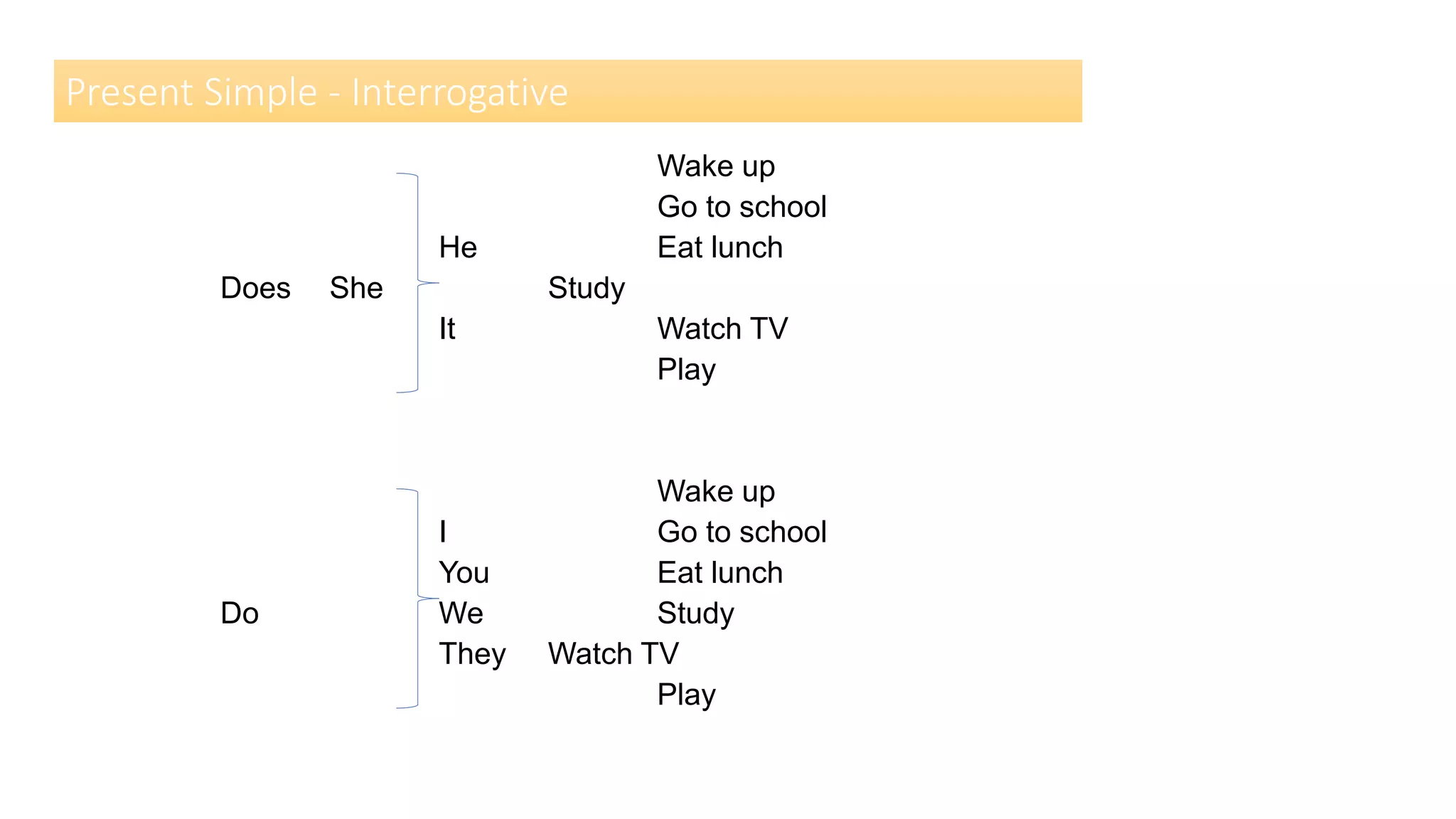 Present Simple - Interrogative

Wake up
Go to school
He Eat lunch
Does She Study
It Watch TV
Play

Wake up
I Go to school
You Eat lunch
Do We Study
They Watch TV
Play